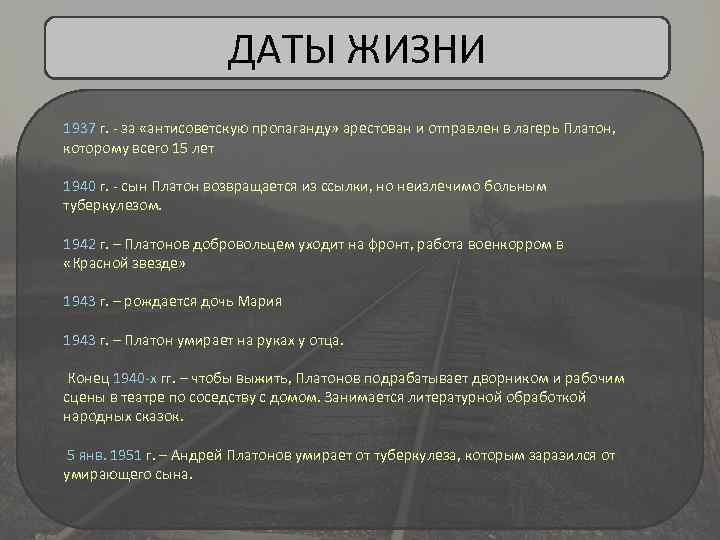 ДАТЫ ЖИЗНИ

1937 г. - за «антисоветскую пропаганду» арестован и отправлен в лагерь Платон, которому всего 15 лет

1940 г. - сын Платон возвращается из ссылки, но неизлечимо больным туберкулезом.

1942 г. – Платонов добровольцем уходит на фронт, работа военкорром в «Красной звезде»

1943 г. – рождается дочь Мария

1943 г. – Платон умирает на руках у отца.

Конец 1940-х гг. – чтобы выжить, Платонов подрабатывает дворником и рабочим сцены в театре по соседству с домом. Занимается литературной обработкой народных сказок.

5 янв. 1951 г. – Андрей Платонов умирает от туберкулеза, которым заразился от умирающего сына.